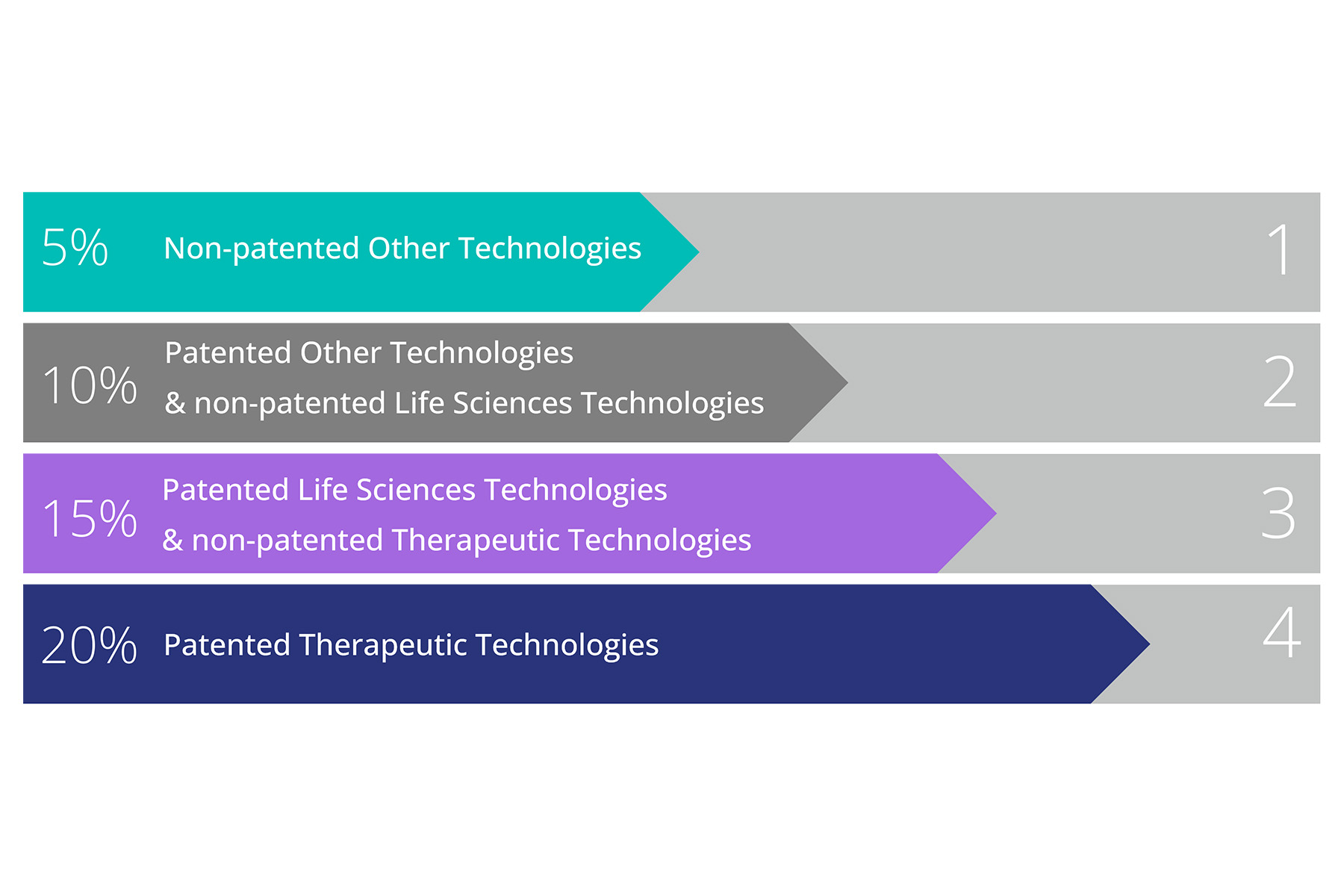 5% Non-patented Other Technologies 1

10% Patented Other Technologies & non-patented Life Sciences Technologies 2

15% Patented Life Sciences Technologies & non-patented Therapeutic Technologies 3

20% Patented Therapeutic Technologies 4